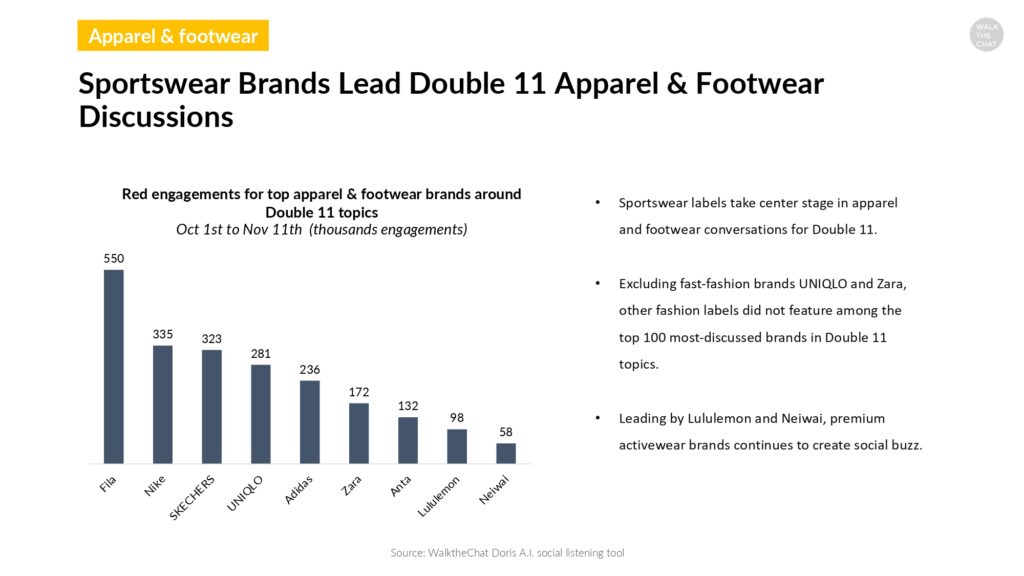 Apparel & footwear

WALK THE CHAT

Sportswear Brands Lead Double 11 Apparel & Footwear Discussions

Red engagements for top apparel & footwear brands around Double 11 topics
Oct 1st to Nov 11th (thousands engagements)

550
335
323
281
236
172
132
98
58

Fila
Nike
SKECHERS
UNIQLO
Adidas
Zara
Anta
Lululemon
Neiwai

• Sportswear labels take center stage in apparel and footwear conversations for Double 11.

• Excluding fast-fashion brands UNIQLO and Zara, other fashion labels did not feature among the top 100 most-discussed brands in Double 11 topics.

• Leading by Lululemon and Neiwai, premium activewear brands continues to create social buzz.

Source: WalktheChat Doris A.I. social listening tool